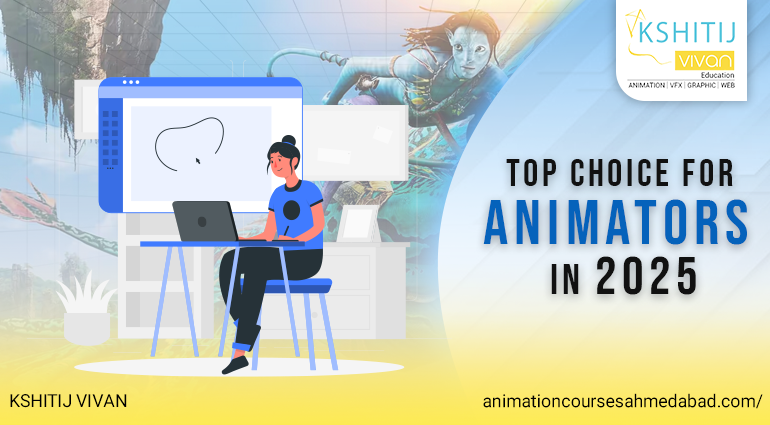 KSHITIJ
vivan
Education
ANIMATION | VFX | GRAPHIC | WEB

TOP CHOICE FOR
ANIMATORS
IN 2025

KSHITIJ VIVAN

animationcoursesahmedabad.com/